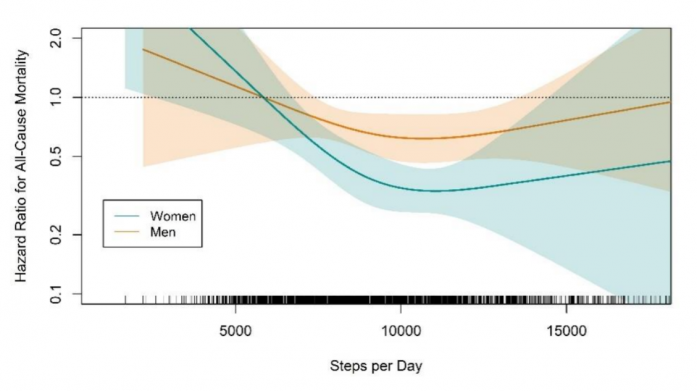 Hazard Ratio for All-Cause Mortality

2.0
1.0
0.5
0.2
0.1

Women
Men

5000
10000
15000

Steps per Day